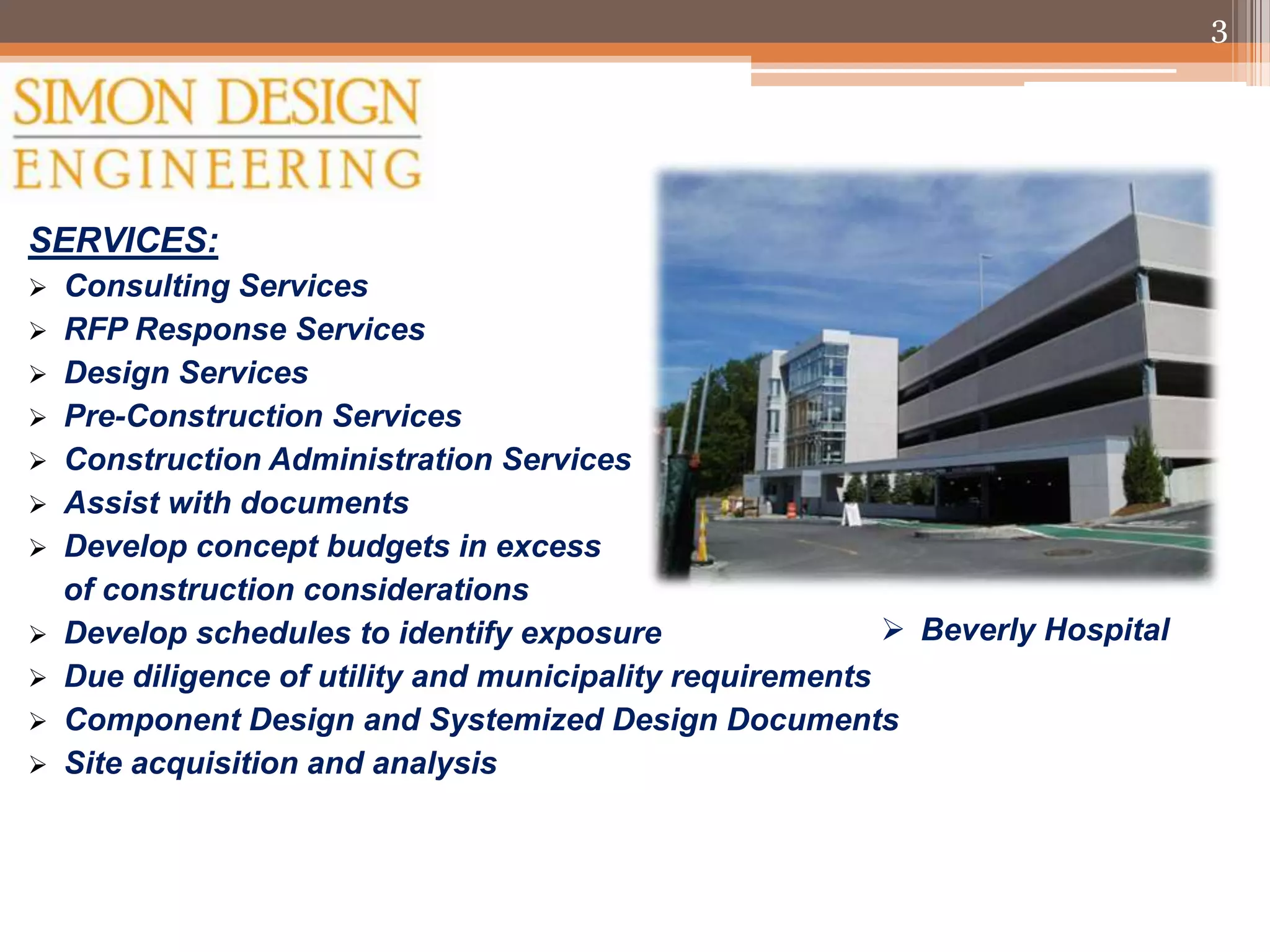 3

SIMON DESIGN
ENGINEERING

SERVICES:
➢ Consulting Services
➢ RFP Response Services
➢ Design Services
➢ Pre-Construction Services
➢ Construction Administration Services
➢ Assist with documents
➢ Develop concept budgets in excess of construction considerations
➢ Develop schedules to identify exposure
➢ Due diligence of utility and municipality requirements
➢ Component Design and Systemized Design Documents
➢ Site acquisition and analysis

➢ Beverly Hospital